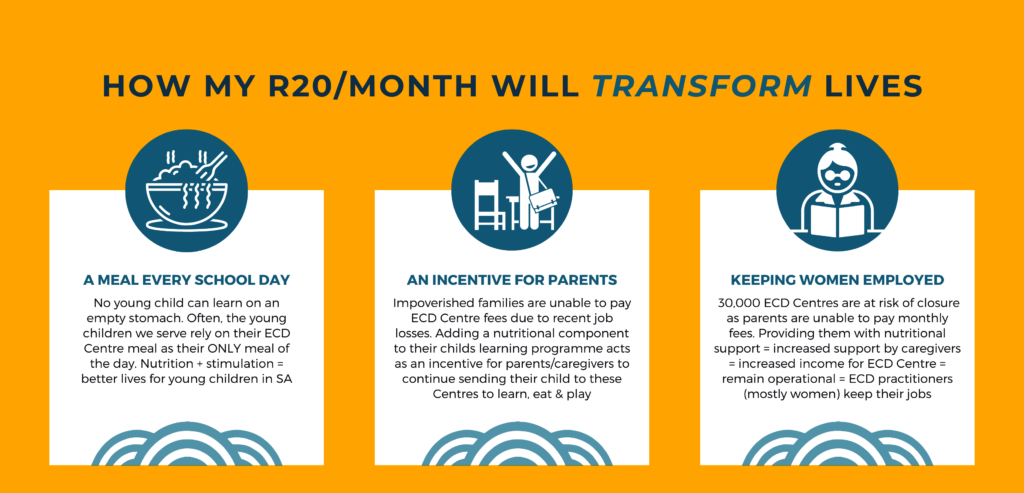 HOW MY R20/MONTH WILL TRANSFORM LIVES

A MEAL EVERY SCHOOL DAY

No young child can learn on an empty stomach. Often, the young children we serve rely on their ECD Centre meal as their ONLY meal of the day. Nutrition + stimulation = better lives for young children in SA

AN INCENTIVE FOR PARENTS

Impoverished families are unable to pay ECD Centre fees due to recent job losses. Adding a nutritional component to their childs learning programme acts as an incentive for parents/caregivers to continue sending their child to these Centres to learn, eat & play

KEEPING WOMEN EMPLOYED

30,000 ECD Centres are at risk of closure as parents are unable to pay monthly fees. Providing them with nutritional support = increased support by caregivers = increased income for ECD Centre = remain operational = ECD practitioners (mostly women) keep their jobs